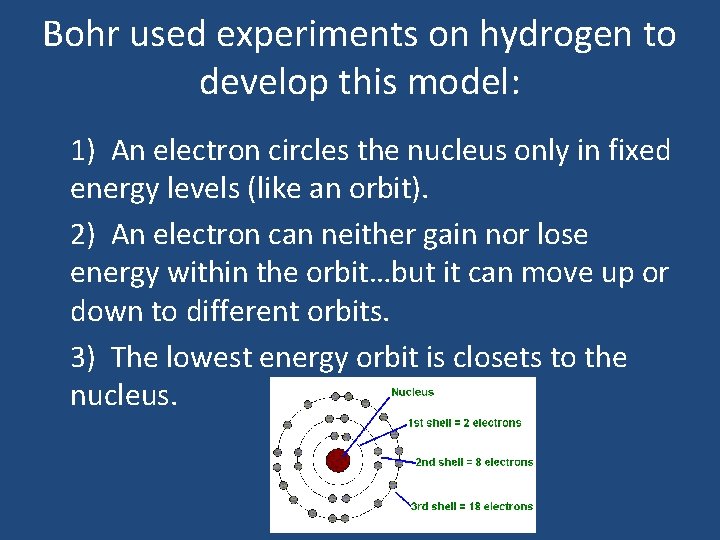 Bohr used experiments on hydrogen to develop this model:

1) An electron circles the nucleus only in fixed energy levels (like an orbit).

2) An electron can neither gain nor lose energy within the orbit…but it can move up or down to different orbits.

3) The lowest energy orbit is closets to the nucleus.

Nucleus
1st shell = 2 electrons
2nd shell = 8 electrons
3rd shell = 18 electrons